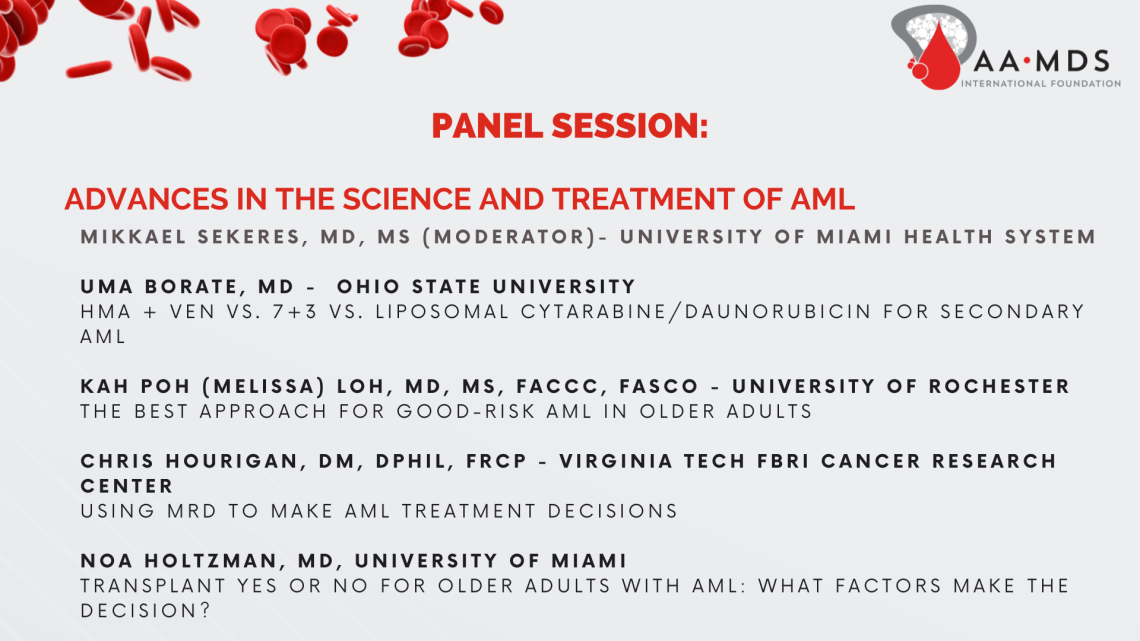 AA·MDS
INTERNATIONAL FOUNDATION

PANEL SESSION:

ADVANCES IN THE SCIENCE AND TREATMENT OF AML

MIKKAEL SEKERES, MD, MS (MODERATOR)- UNIVERSITY OF MIAMI HEALTH SYSTEM

UMA BORATE, MD - OHIO STATE UNIVERSITY
HMA + VEN VS. 7+3 VS. LIPOSOMAL CYTARABINE/DAUNORUBICIN FOR SECONDARY AML

KAH POH (MELISSA) LOH, MD, MS, FACCC, FASCO - UNIVERSITY OF ROCHESTER
THE BEST APPROACH FOR GOOD-RISK AML IN OLDER ADULTS

CHRIS HOURIGAN, DM, DPHIL, FRCP - VIRGINIA TECH FBRI CANCER RESEARCH CENTER
USING MRD TO MAKE AML TREATMENT DECISIONS

NOA HOLTZMAN, MD, UNIVERSITY OF MIAMI
TRANSPLANT YES OR NO FOR OLDER ADULTS WITH AML: WHAT FACTORS MAKE THE DECISION?